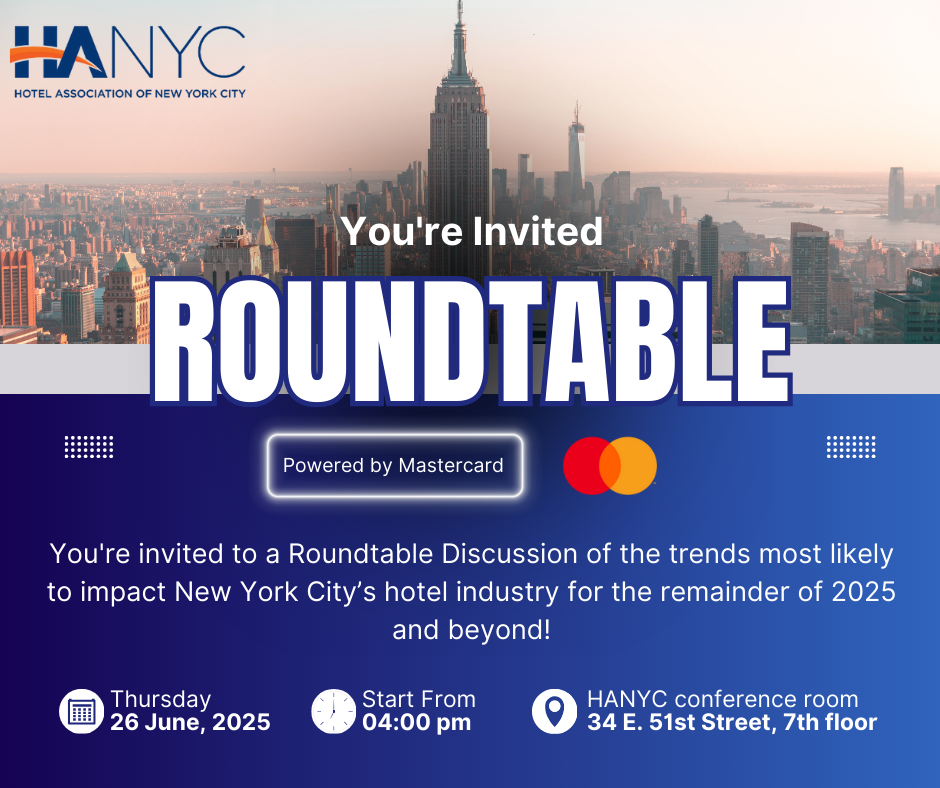 HANYC
HOTEL ASSOCIATION OF NEW YORK CITY

You're Invited

ROUNDTABLE

Powered by Mastercard

You're invited to a Roundtable Discussion of the trends most likely to impact New York City's hotel industry for the remainder of 2025 and beyond!

Thursday
26 June, 2025

Start From
04:00 pm

HANYC conference room
34 E. 51st Street, 7th floor